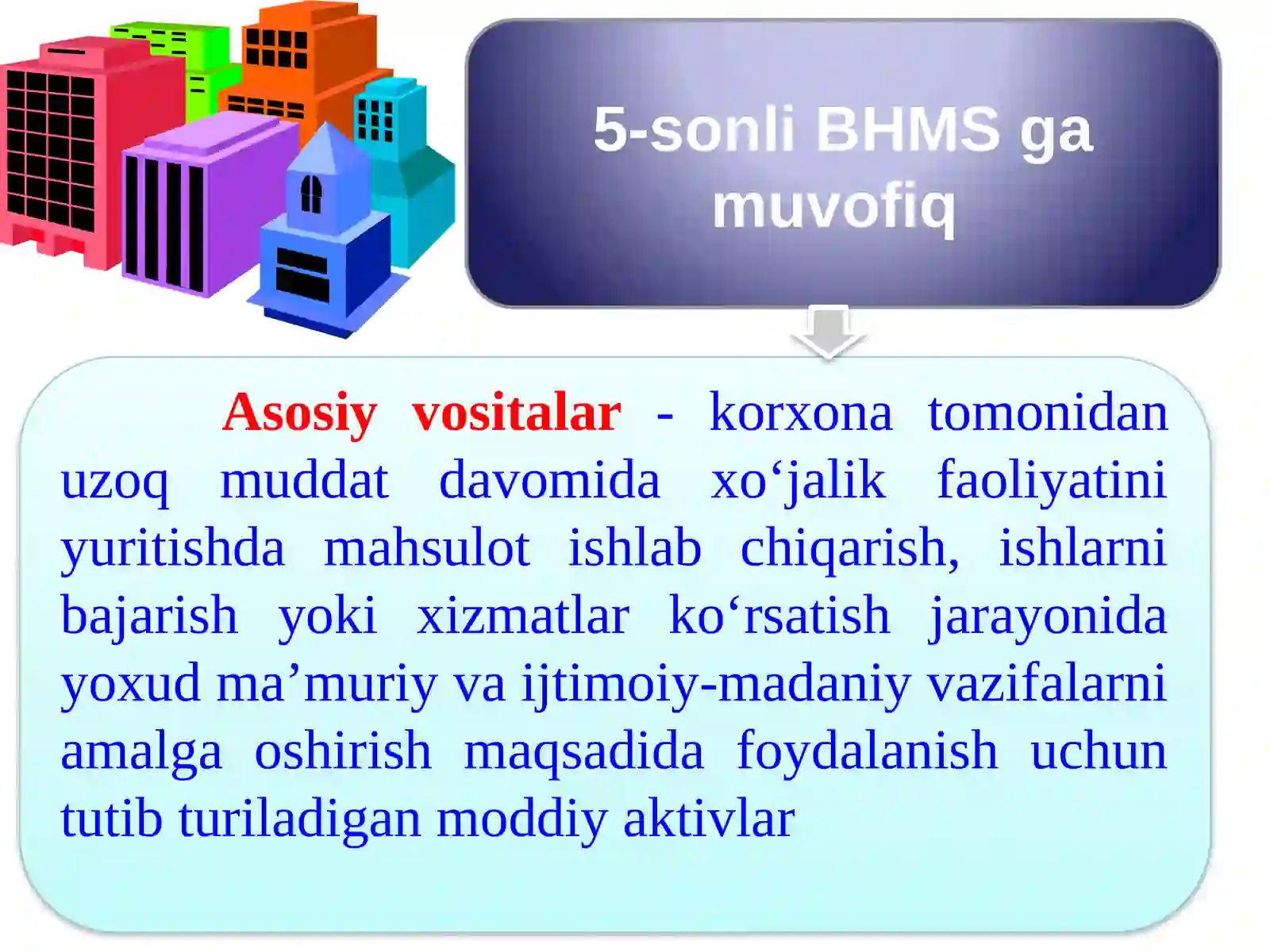 5-sonli BHMS ga muvofiq

Asosiy vositalar - korxona tomonidan uzoq muddat davomida xo‘jalik faoliyatini yuritishda mahsulot ishlab chiqarish, ishlarni bajarish yoki xizmatlar ko‘rsatish jarayonida yoxud ma’muriy va ijtimoiy-madaniy vazifalarni amalga oshirish maqsadida foydalanish uchun tutib turiladigan moddiy aktivlar